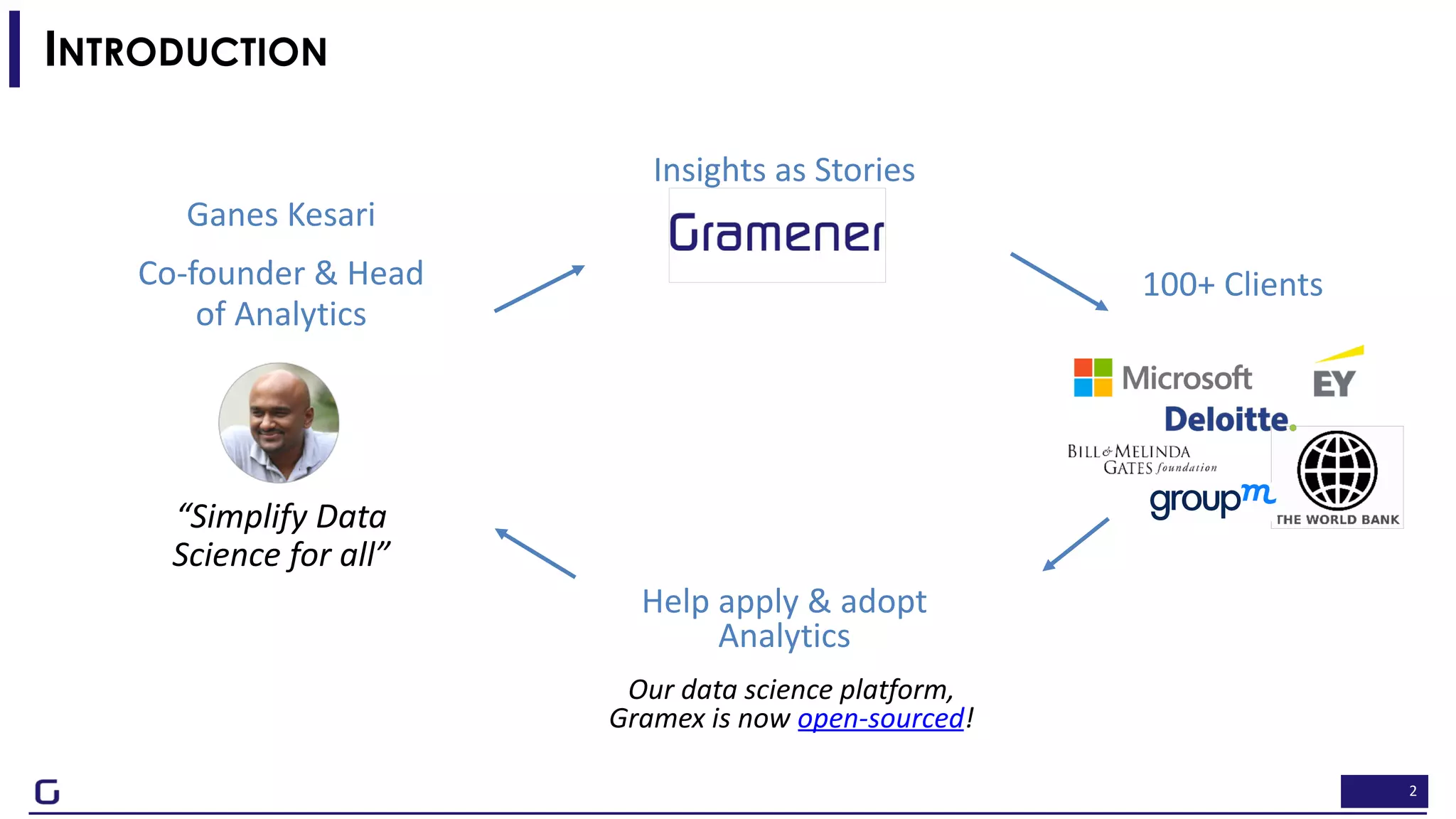 INTRODUCTION

Ganes Kesari

Co-founder & Head of Analytics

“Simplify Data Science for all”

Insights as Stories

Gramener

100+ Clients

Microsoft

EY

Deloitte.

BILL & MELINDA GATES foundation

groupm

THE WORLD BANK

Help apply & adopt Analytics

Our data science platform, Gramex is now open-sourced!

G

2